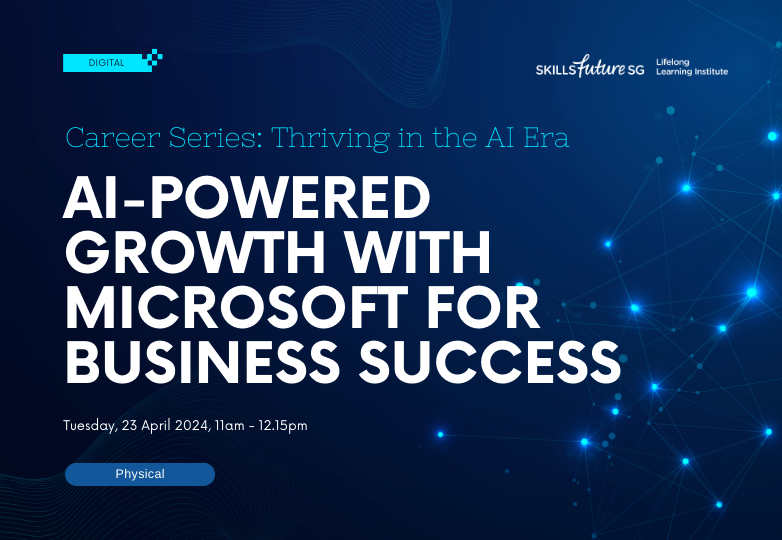 DIGITAL

SKILLSfuture SG Lifelong Learning Institute

Career Series: Thriving in the AI Era

AI-POWERED GROWTH WITH MICROSOFT FOR BUSINESS SUCCESS

Tuesday, 23 April 2024, 11am - 12.15pm

Physical